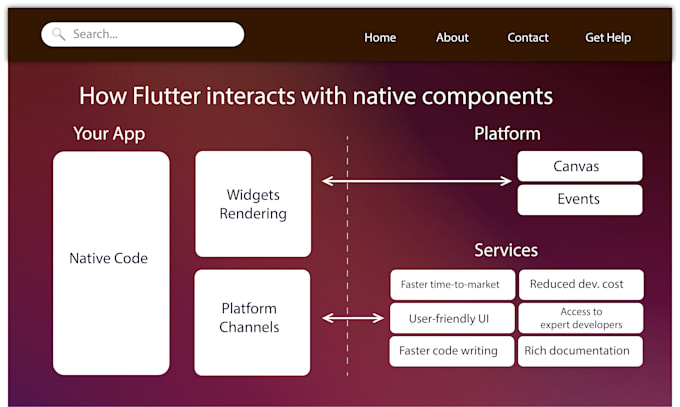 Search...

Home About Contact Get Help

How Flutter interacts with native components

Your App

Native Code

Widgets Rendering

Platform Channels

Platform

Canvas

Events

Services

Faster time-to-market

Reduced dev. cost

User-friendly UI

Access to expert developers

Faster code writing

Rich documentation